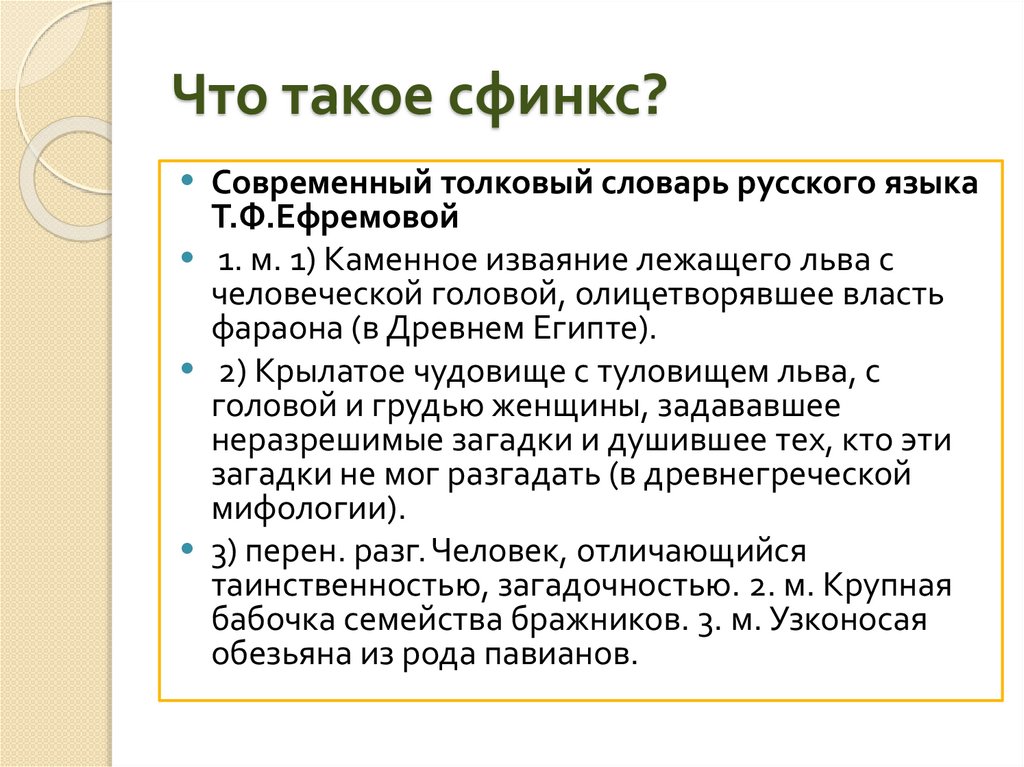 Что такое сфинкс?

Современный толковый словарь русского языка Т.Ф.Ефремовой

1. м. 1) Каменное изваяние лежащего льва с человеческой головой, олицетворявшее власть фараона (в Древнем Египте).

2) Крылатое чудовище с туловищем льва, с головой и грудью женщины, задававшее неразрешимые загадки и душившее тех, кто эти загадки не мог разгадать (в древнегреческой мифологии).

3) перен. разг. Человек, отличающийся таинственностью, загадочностью. 2. м. Крупная бабочка семейства бражников. 3. м. Узконосая обезьяна из рода павианов.